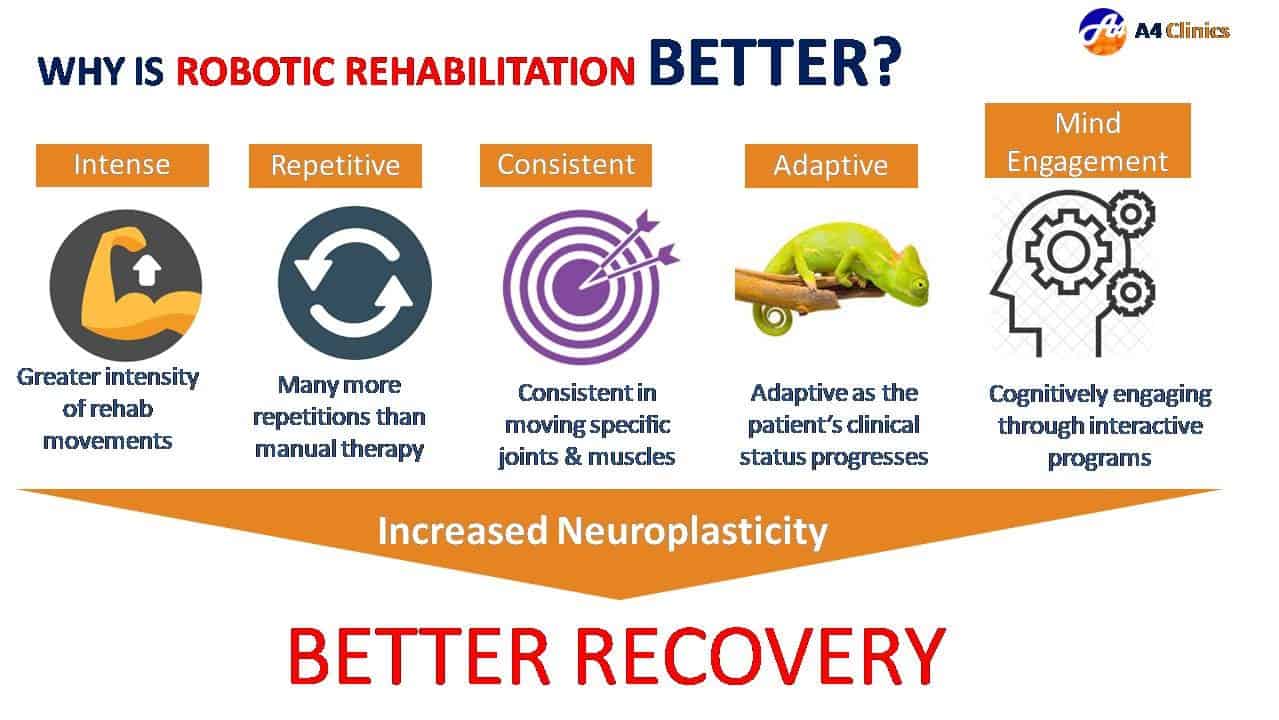 A4 Clinics

WHY IS ROBOTIC REHABILITATION BETTER?

Intense

Greater intensity of rehab movements

Repetitive

Many more repetitions than manual therapy

Consistent

Consistent in moving specific joints & muscles

Adaptive

Adaptive as the patient's clinical status progresses

Mind Engagement

Cognitively engaging through interactive programs

Increased Neuroplasticity

BETTER RECOVERY